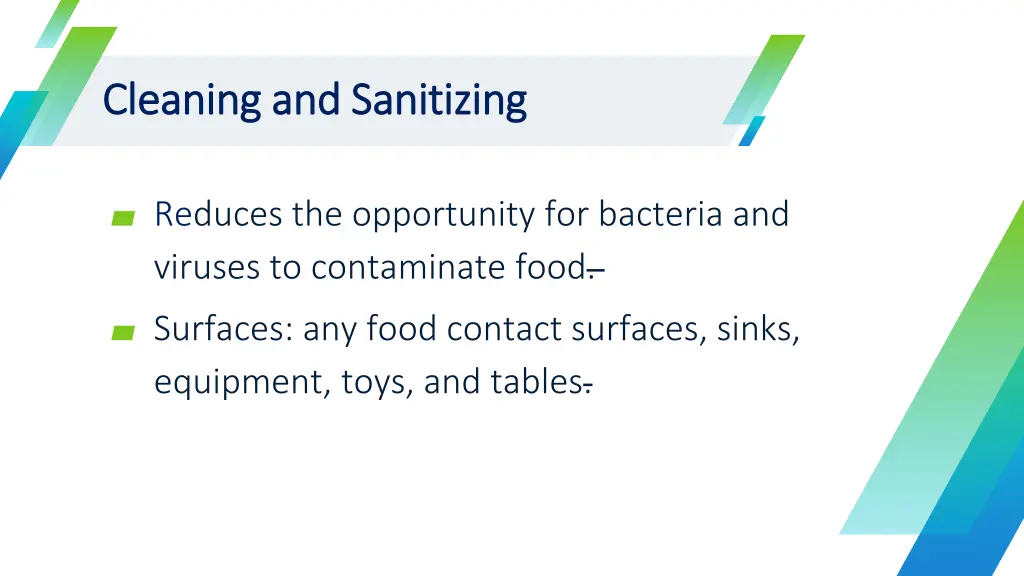 Cleaning and Sanitizing

Reduces the opportunity for bacteria and viruses to contaminate food.

Surfaces: any food contact surfaces, sinks, equipment, toys, and tables.